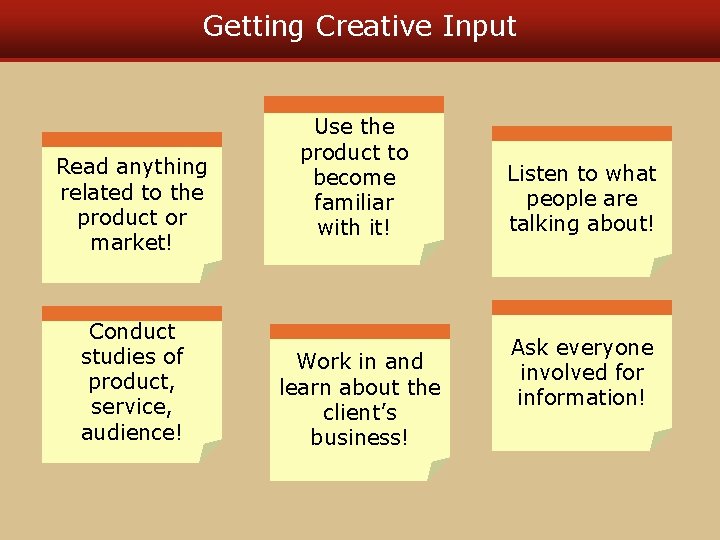 Getting Creative Input

Read anything related to the product or market!

Use the product to become familiar with it!

Listen to what people are talking about!

Conduct studies of product, service, audience!

Work in and learn about the client's business!

Ask everyone involved for information!